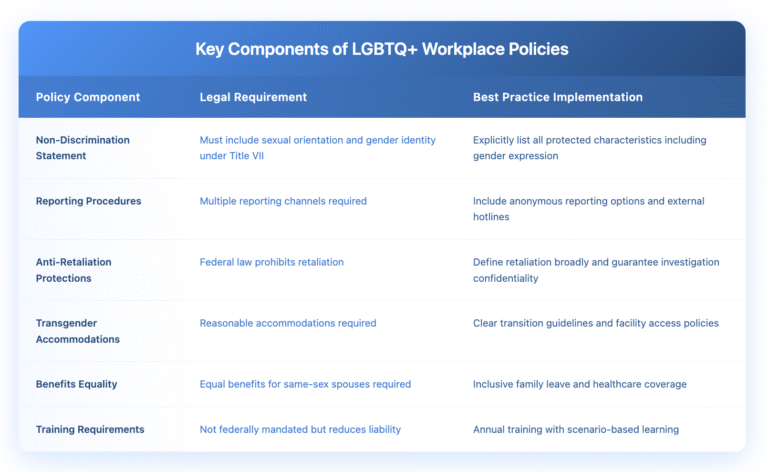 Key Components of LGBTQ+ Workplace Policies

| Policy Component | Legal Requirement | Best Practice Implementation |
|---|---|---|
| Non-Discrimination Statement | Must include sexual orientation and gender identity under Title VII | Explicitly list all protected characteristics including gender expression |
| Reporting Procedures | Multiple reporting channels required | Include anonymous reporting options and external hotlines |
| Anti-Retaliation Protections | Federal law prohibits retaliation | Define retaliation broadly and guarantee investigation confidentiality |
| Transgender Accommodations | Reasonable accommodations required | Clear transition guidelines and facility access policies |
| Benefits Equality | Equal benefits for same-sex spouses required | Inclusive family leave and healthcare coverage |
| Training Requirements | Not federally mandated but reduces liability | Annual training with scenario-based learning |